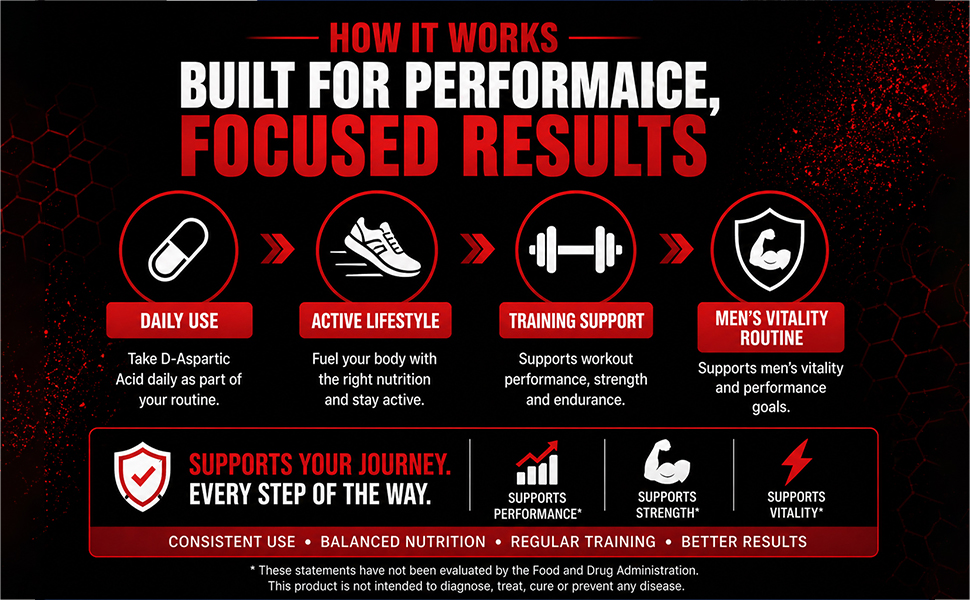 HOW IT WORKS

BUILT FOR PERFORMAICE, FOCUSED RESULTS

DAILY USE

Take D-Aspartic Acid daily as part of your routine.

ACTIVE LIFESTYLE

Fuel your body with the right nutrition and stay active.

TRAINING SUPPORT

Supports workout performance, strength and endurance.

MEN'S VITALITY ROUTINE

Supports men's vitality and performance goals.

SUPPORTS YOUR JOURNEY. EVERY STEP OF THE WAY.

SUPPORTS PERFORMANCE*

SUPPORTS STRENGTH*

SUPPORTS VITALITY*

CONSISTENT USE • BALANCED NUTRITION • REGULAR TRAINING • BETTER RESULTS

* These statements have not been evaluated by the Food and Drug Administration. This product is not intended to diagnose, treat, cure or prevent any disease.